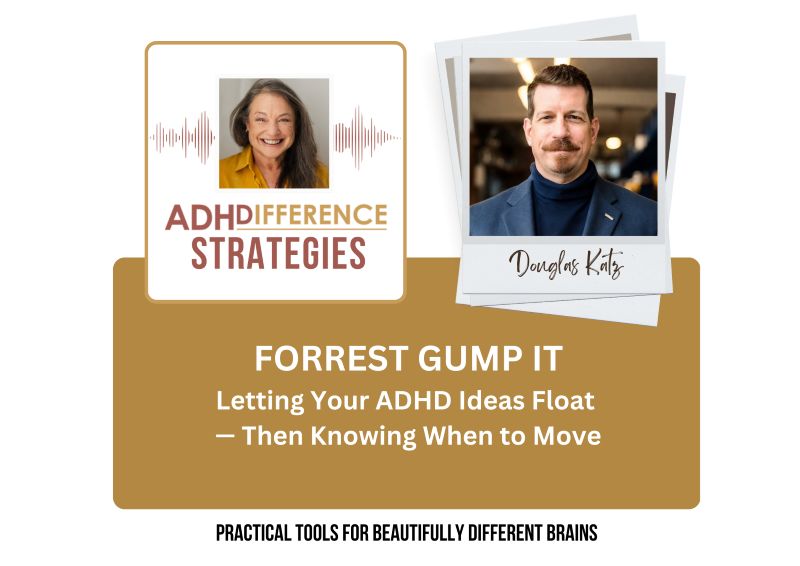 ADHDIFFERENCE
STRATEGIES

Douglas Katz

FORREST GUMP IT
Letting Your ADHD Ideas Float — Then Knowing When to Move

PRACTICAL TOOLS FOR BEAUTIFULLY DIFFERENT BRAINS